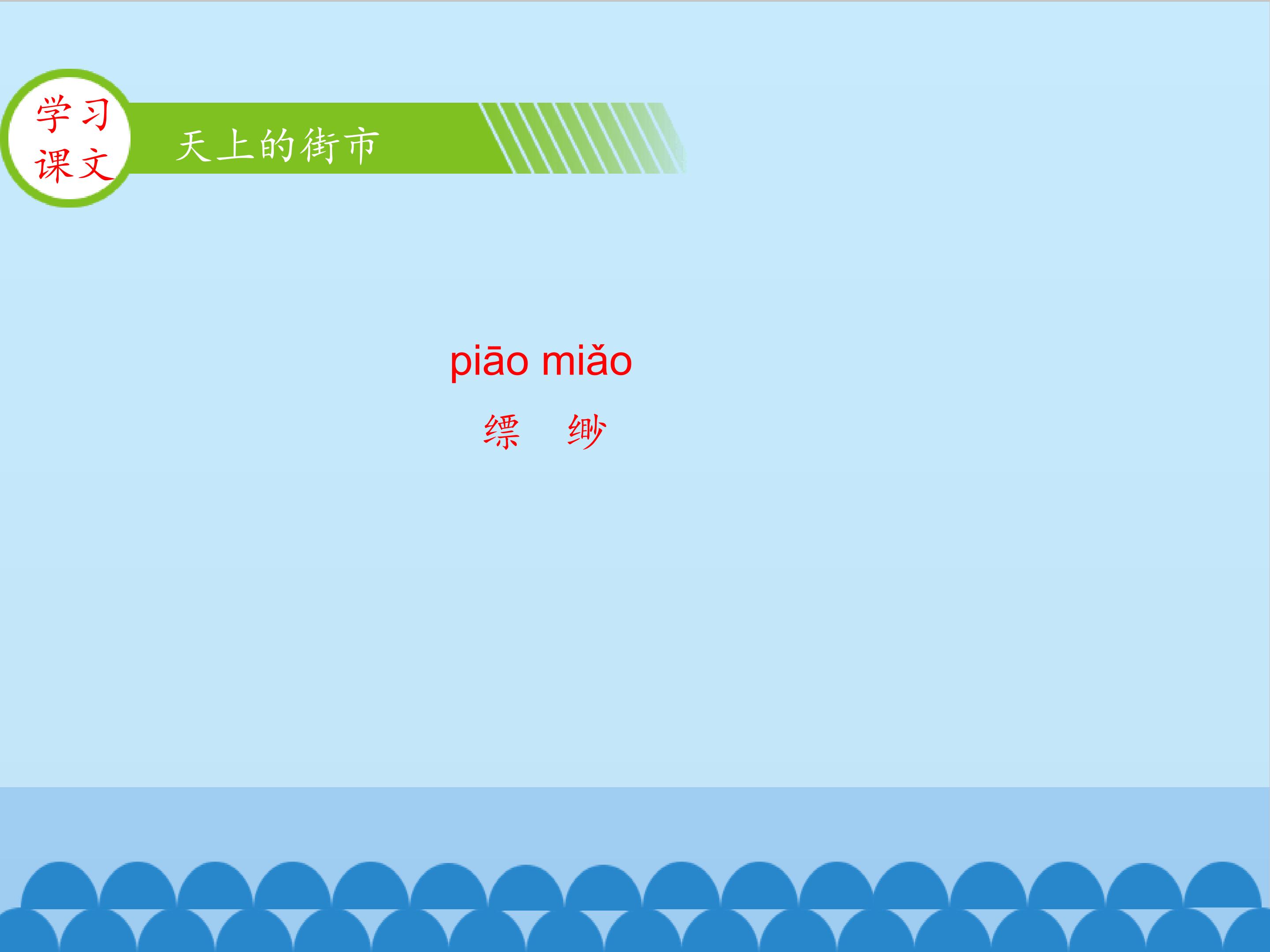 学习
课文

天上的街市

piāo miǎo
缥 缈